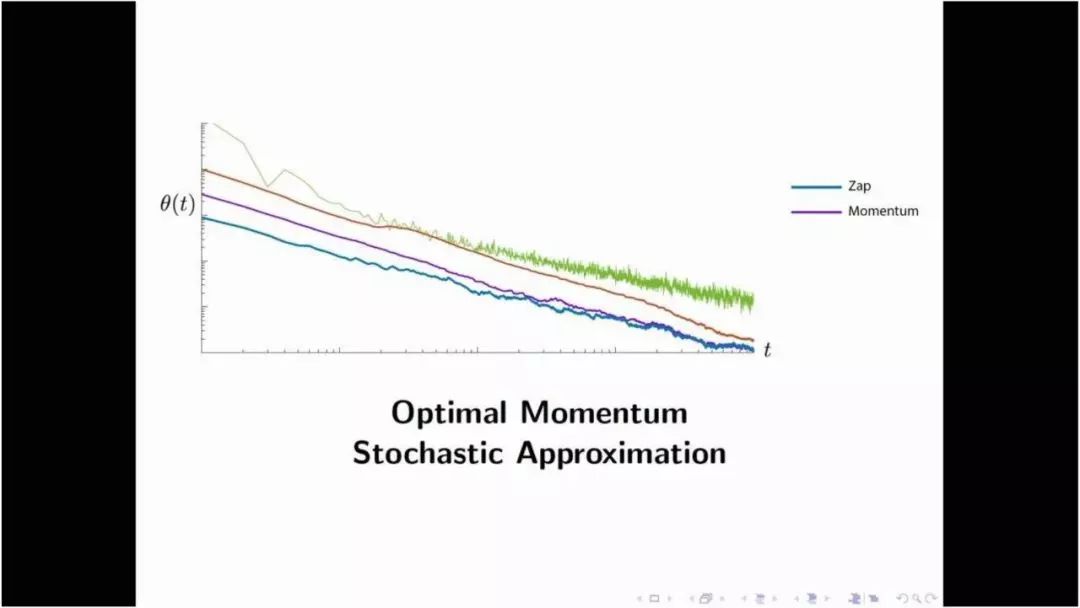 $\theta(t)$

$t$

Zap
Momentum

Optimal Momentum
Stochastic Approximation